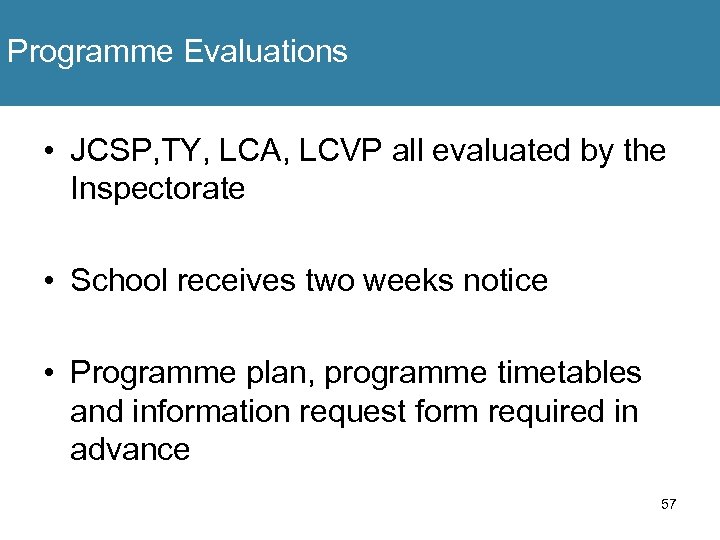 Programme Evaluations

• JCSP,TY, LCA, LCVP all evaluated by the Inspectorate

• School receives two weeks notice

• Programme plan, programme timetables and information request form required in advance

57